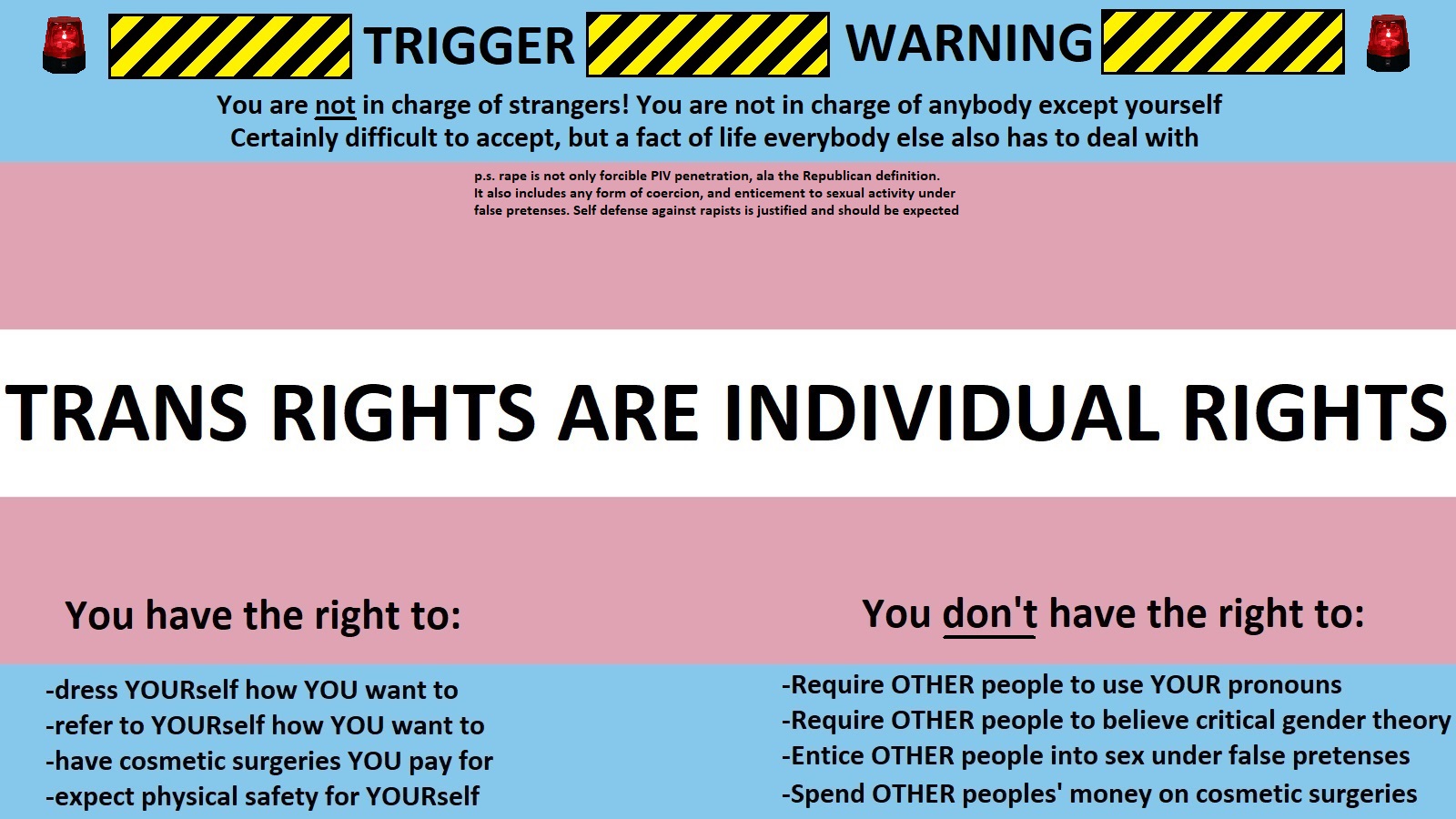 TRIGGER WARNING

You are not in charge of strangers! You are not in charge of anybody except yourself
Certainly difficult to accept, but a fact of life everybody else also has to deal with

p.s. rape is not only forcible PIV penetration, ala the Republican definition. It also includes any form of coercion, and enticement to sexual activity under false pretenses. Self defense against rapists is justified and should be expected

TRANS RIGHTS ARE INDIVIDUAL RIGHTS

You have the right to:

-dress YOURself how YOU want to
-refer to YOURself how YOU want to
-have cosmetic surgeries YOU pay for
-expect physical safety for YOURself

You don't have the right to:

-Require OTHER people to use YOUR pronouns
-Require OTHER people to believe critical gender theory
-Entice OTHER people into sex under false pretenses
-Spend OTHER peoples' money on cosmetic surgeries